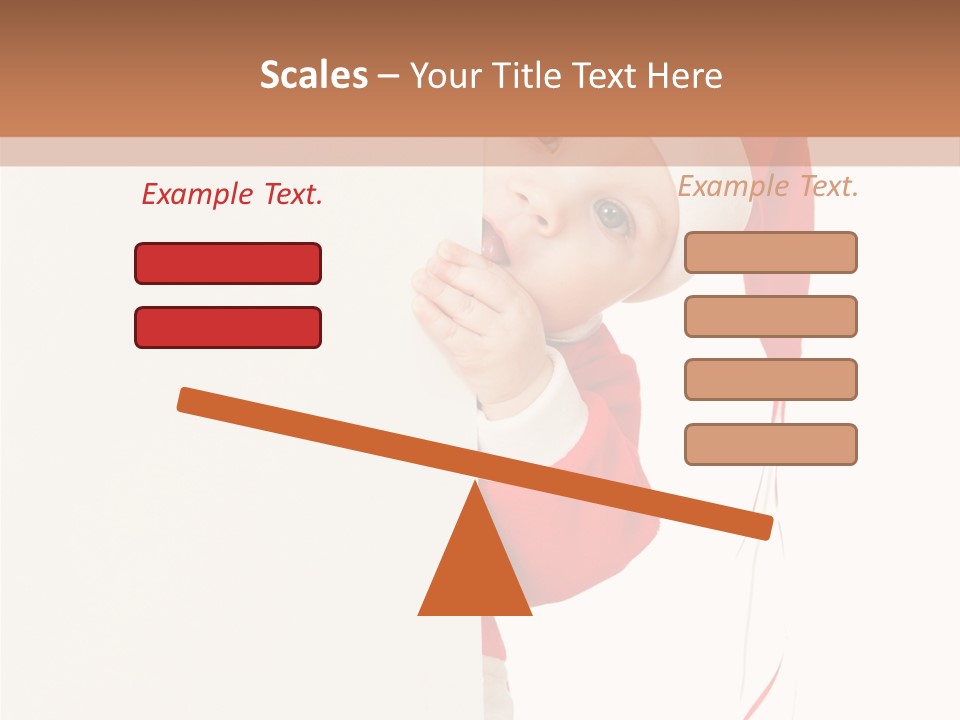 Scales – Your Title Text Here

Example Text.

Example Text.